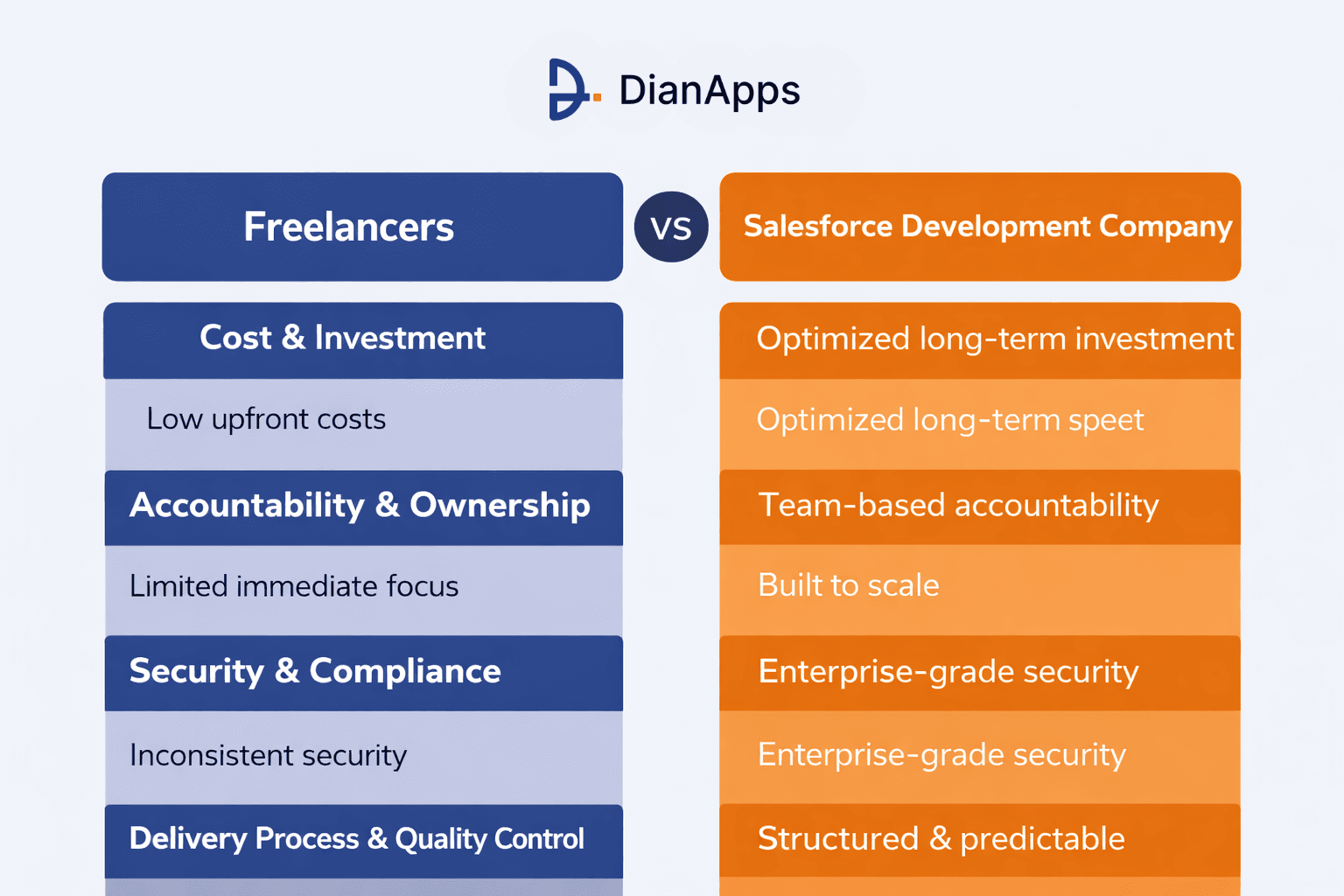 DianApps

Freelancers

VS

Salesforce Development Company

Cost & Investment

Low upfront costs

Accountability & Ownership

Limited immediate focus

Security & Compliance

Inconsistent security

Delivery Process & Quality Control

Optimized long-term investment

Optimized long-term speet

Team-based accountability

Built to scale

Enterprise-grade security

Enterprise-grade security

Structured & predictable